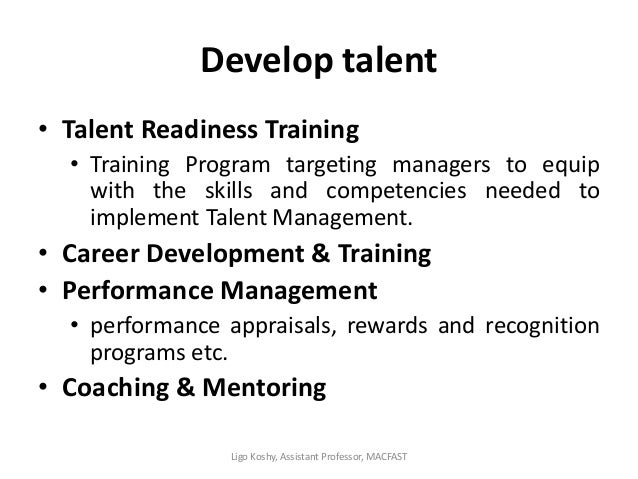 Develop talent

• Talent Readiness Training
  • Training Program targeting managers to equip with the skills and competencies needed to implement Talent Management.
• Career Development & Training
• Performance Management
  • performance appraisals, rewards and recognition programs etc.
• Coaching & Mentoring

Ligo Koshy, Assistant Professor, MACFAST